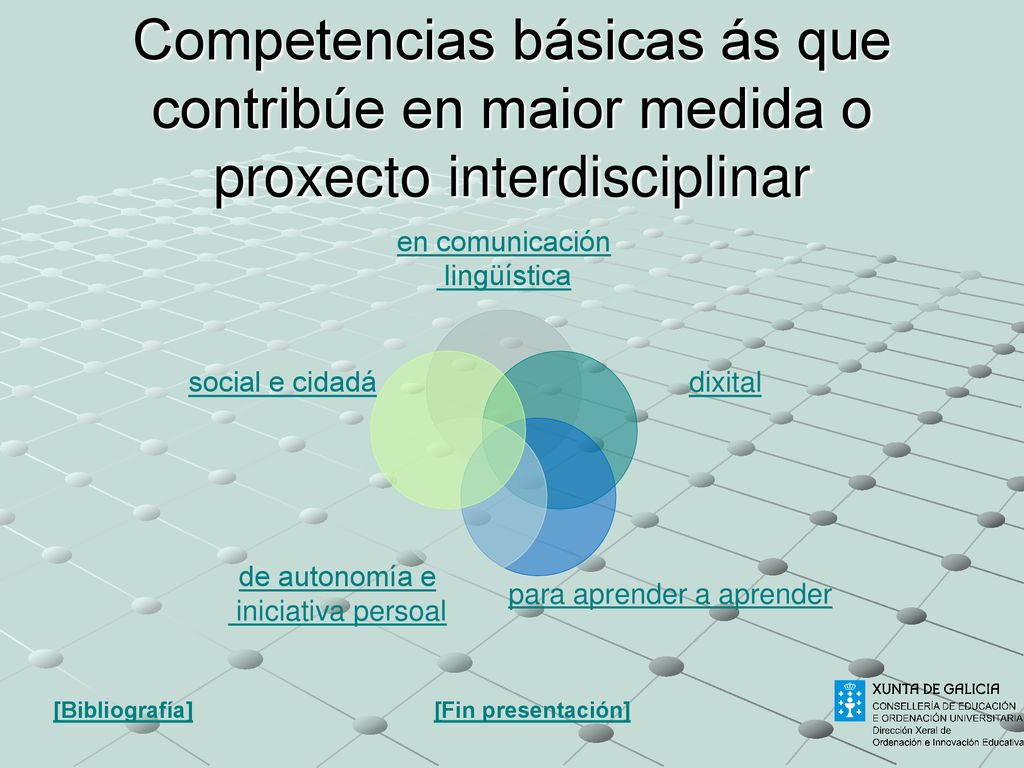 Competencias básicas ás que contribúe en maior medida o proxecto interdisciplinar

en comunicación lingüística

social e cidadá

dixital

de autonomía e iniciativa persoal

para aprender a aprender

[Bibliografía]

[Fin presentación]

XUNTA DE GALICIA
CONSELLERÍA DE EDUCACIÓN E ORDENACIÓN UNIVERSITARIA
Dirección Xeral de Ordenación e Innovación Educativa